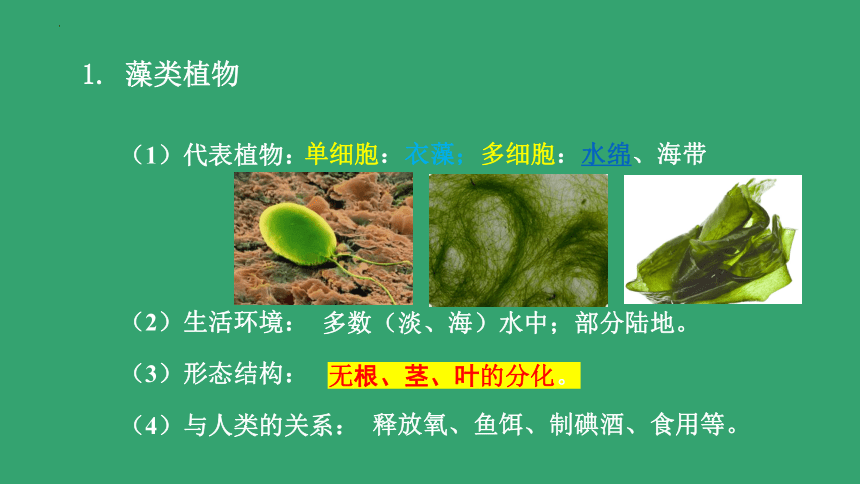 1. 藻类植物

（1）代表植物：单细胞：衣藻；多细胞：水绵、海带

（2）生活环境： 多数（淡、海）水中；部分陆地。

（3）形态结构： 无根、茎、叶的分化。

（4）与人类的关系： 释放氧、鱼饵、制碘酒、食用等。